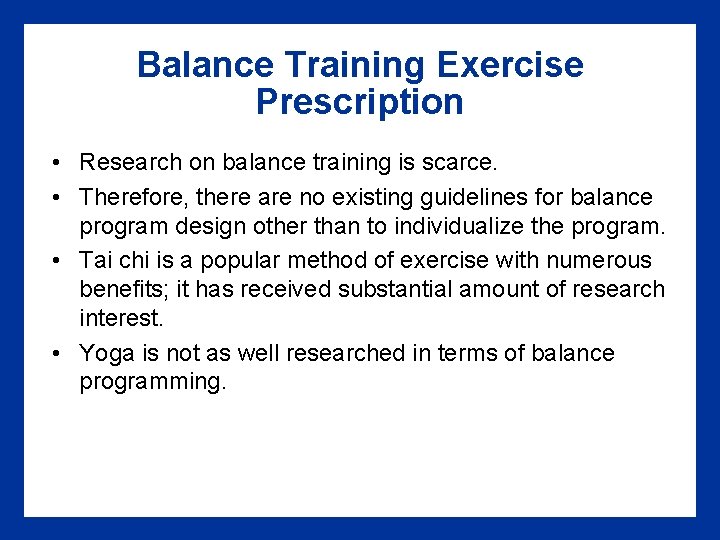 Balance Training Exercise Prescription

• Research on balance training is scarce.

• Therefore, there are no existing guidelines for balance program design other than to individualize the program.

• Tai chi is a popular method of exercise with numerous benefits; it has received substantial amount of research interest.

• Yoga is not as well researched in terms of balance programming.